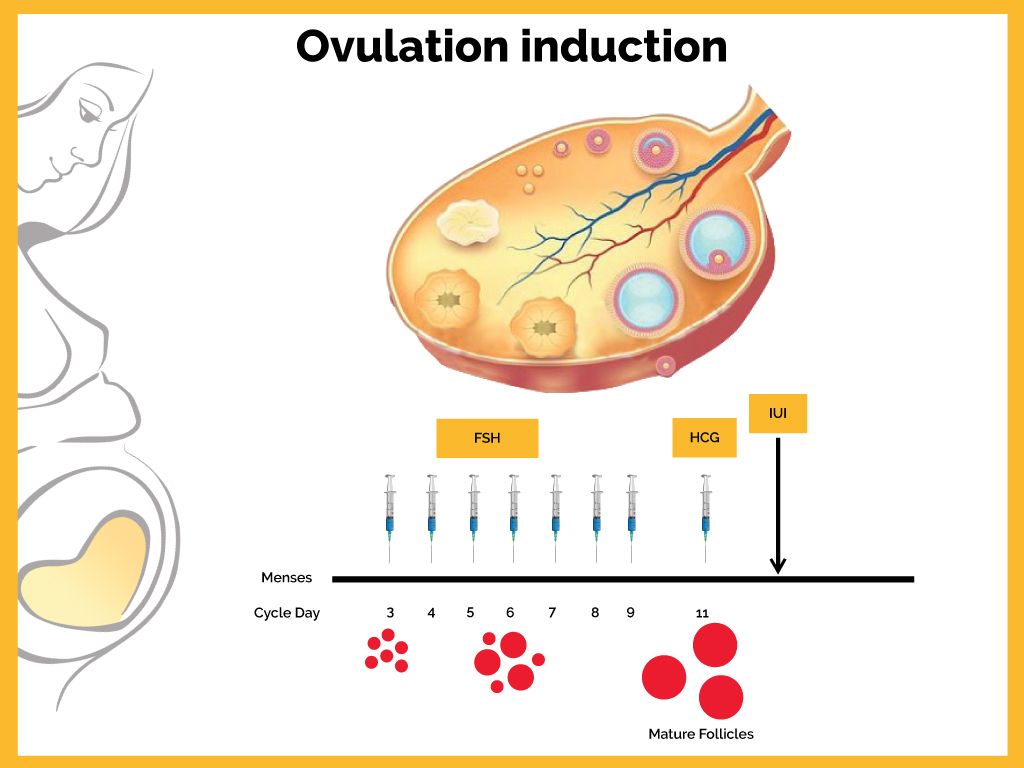 Ovulation induction

FSH

HCG

IUI

Menses

Cycle Day 3 4 5 6 7 8 9 11

Mature Follicles